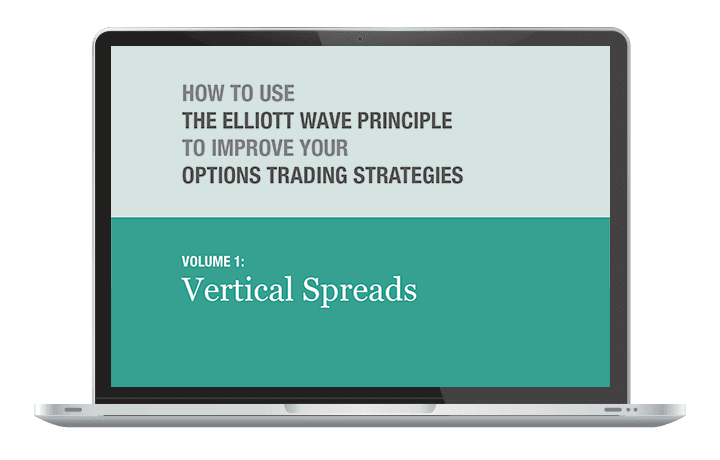 HOW TO USE
THE ELLIOTT WAVE PRINCIPLE
TO IMPROVE YOUR
OPTIONS TRADING STRATEGIES

VOLUME 1:
Vertical Spreads